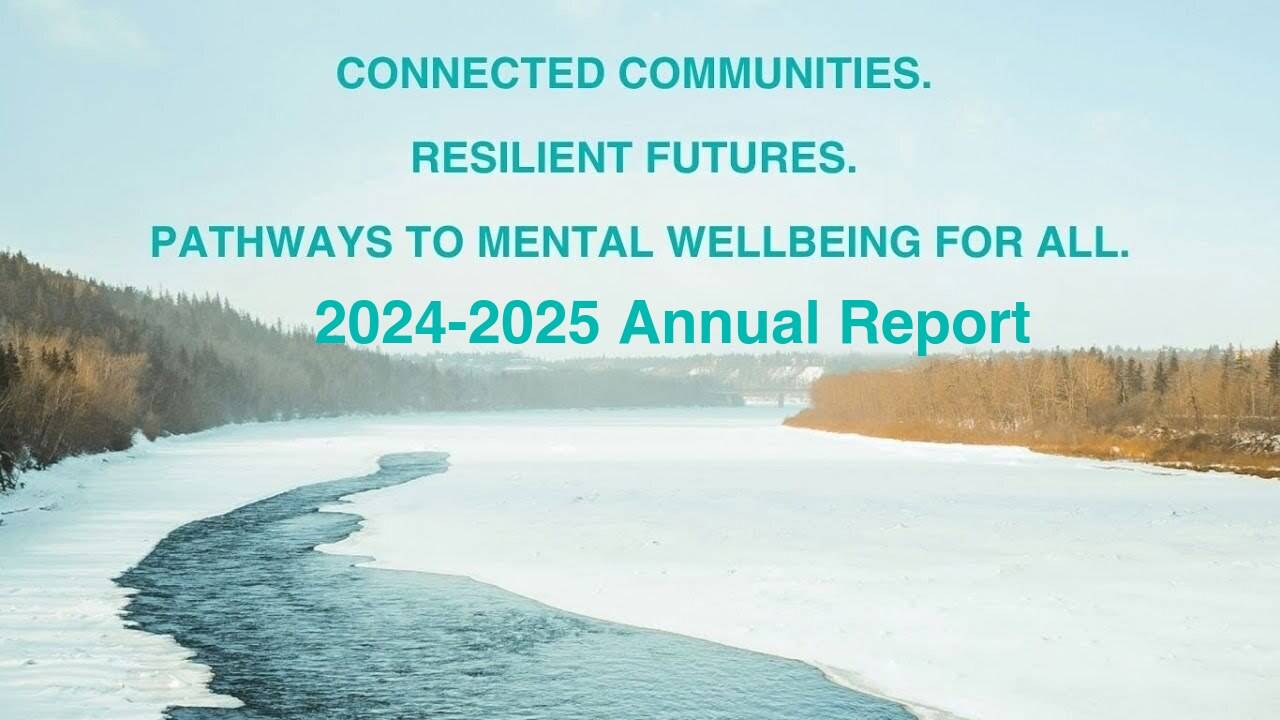 CONNECTED COMMUNITIES.

RESILIENT FUTURES.

PATHWAYS TO MENTAL WELLBEING FOR ALL.

2024-2025 Annual Report